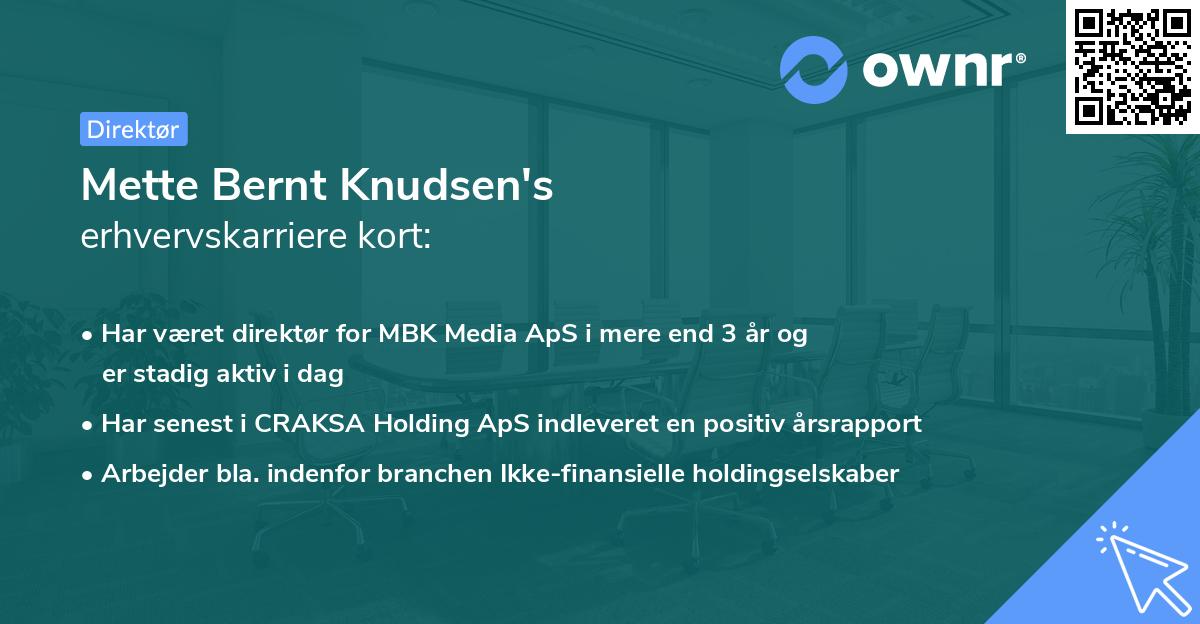 ownr®

Direktør

Mette Bernt Knudsen's
erhvervskarriere kort:

• Har været direktør for MBK Media ApS i mere end 3 år og er stadig aktiv i dag
• Har senest i CRAKSA Holding ApS indleveret en positiv årsrapport
• Arbejder bla. indenfor branchen Ikke-finansielle holdingselskaber